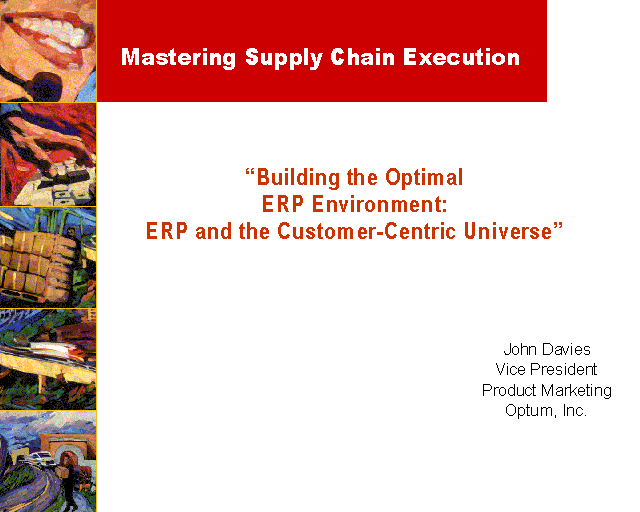 Mastering Supply Chain Execution

“Building the Optimal ERP Environment: ERP and the Customer-Centric Universe”

John Davies
Vice President
Product Marketing
Optum, Inc.